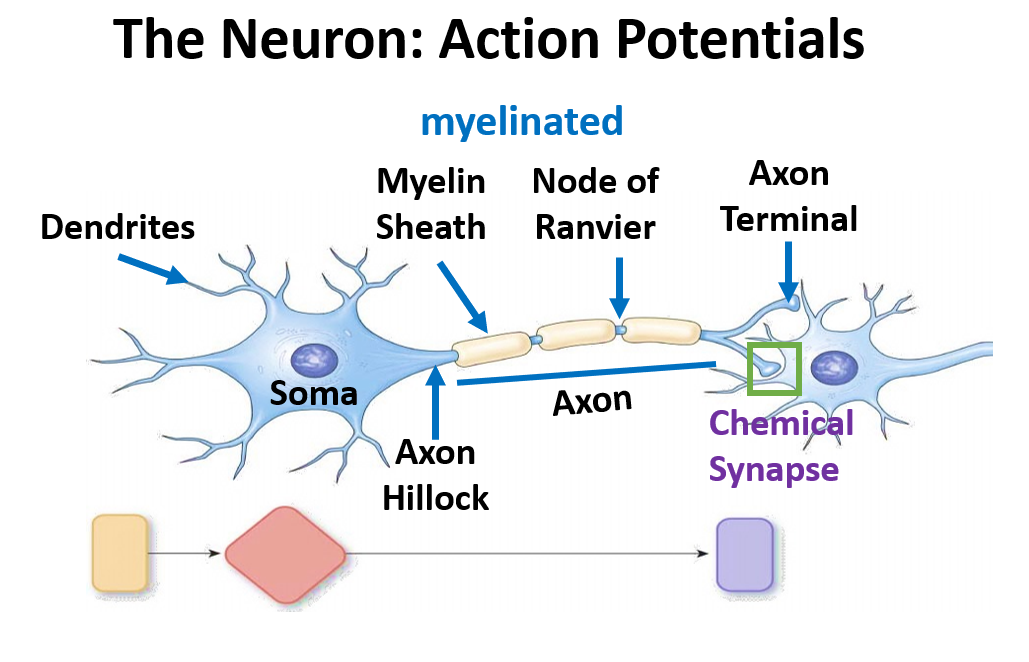 The Neuron: Action Potentials

myelinated

Dendrites

Myelin Sheath

Node of Ranvier

Axon Terminal

Soma

Axon

Axon Hillock

Chemical Synapse